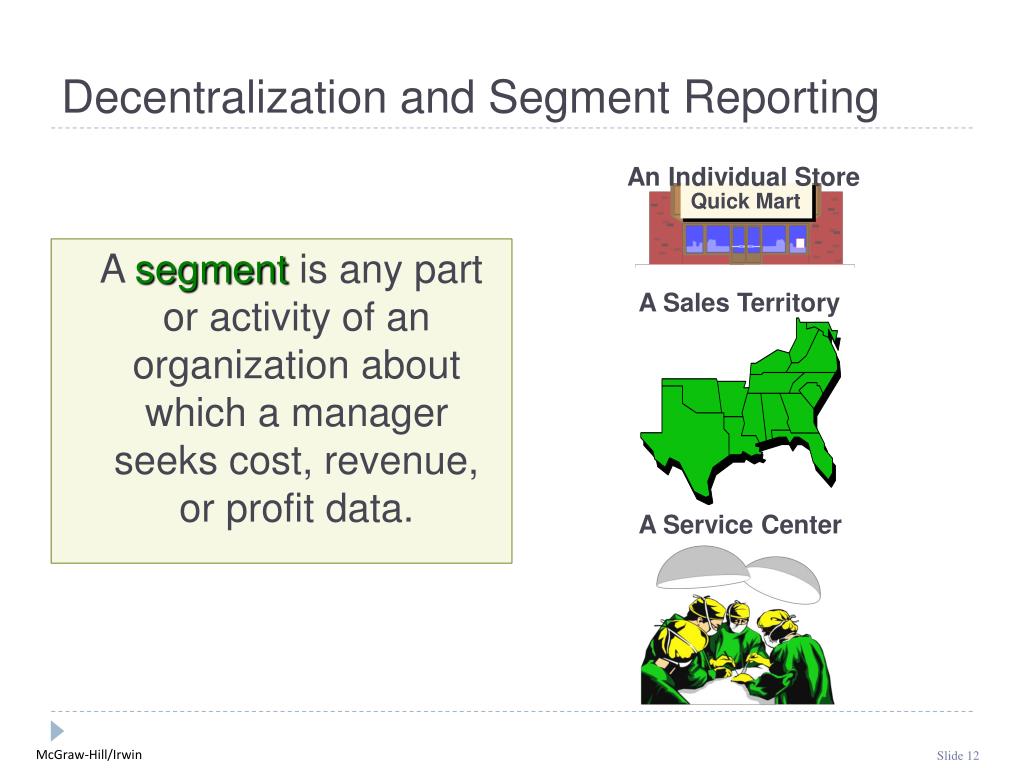 Decentralization and Segment Reporting

A segment is any part or activity of an organization about which a manager seeks cost, revenue, or profit data.

An Individual Store

Quick Mart

A Sales Territory

A Service Center

McGraw-Hill/Irwin

Slide 12